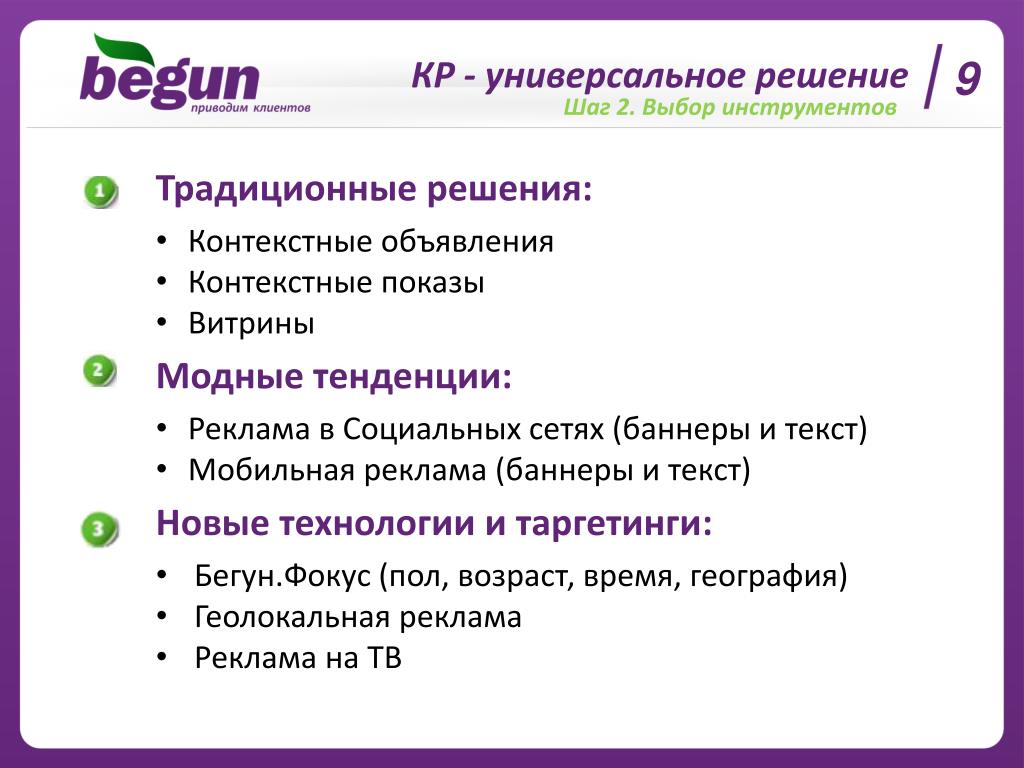 begun
приводим клиентов

КР - универсальное решение
Шаг 2. Выбор инструментов

9

1 Традиционные решения:

• Контекстные объявления
• Контекстные показы
• Витрины

2 Модные тенденции:

• Реклама в Социальных сетях (баннеры и текст)
• Мобильная реклама (баннеры и текст)

3 Новые технологии и таргетинги:

• Бегун.Фокус (пол, возраст, время, география)
• Геолокальная реклама
• Реклама на ТВ